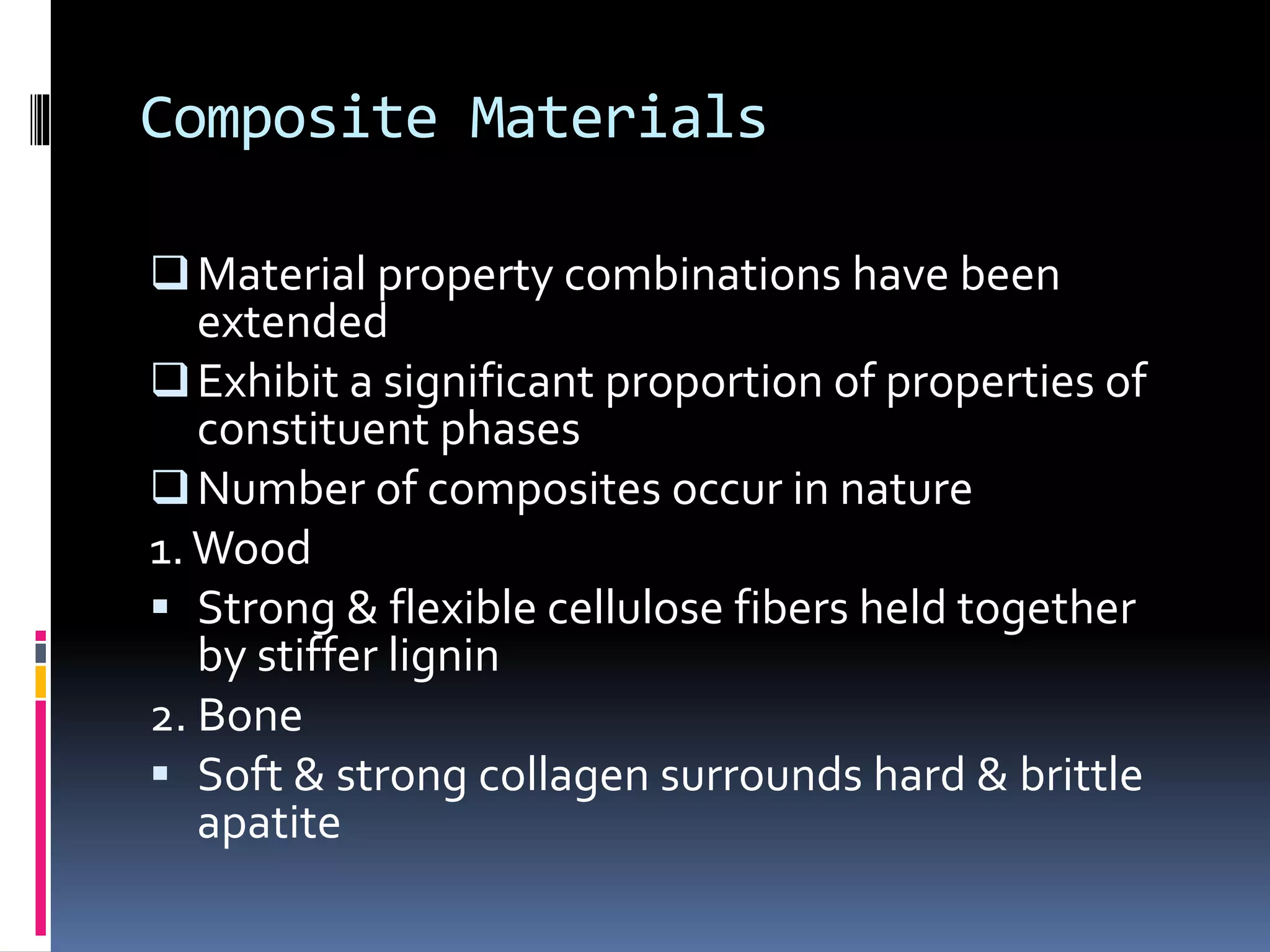 Composite Materials

❑ Material property combinations have been extended

❑ Exhibit a significant proportion of properties of constituent phases

❑ Number of composites occur in nature

1. Wood

▪ Strong & flexible cellulose fibers held together by stiffer lignin

2. Bone

▪ Soft & strong collagen surrounds hard & brittle apatite